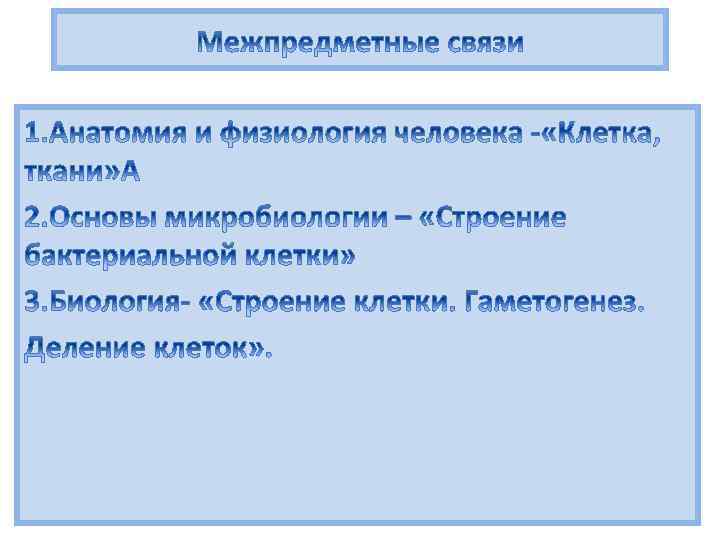 Межпредметные связи

1.Анатомия и физиология человека -«Клетка, ткани»А

2.Основы микробиологии – «Строение бактериальной клетки»

3.Биология- «Строение клетки. Гаметогенез. Деление клеток».